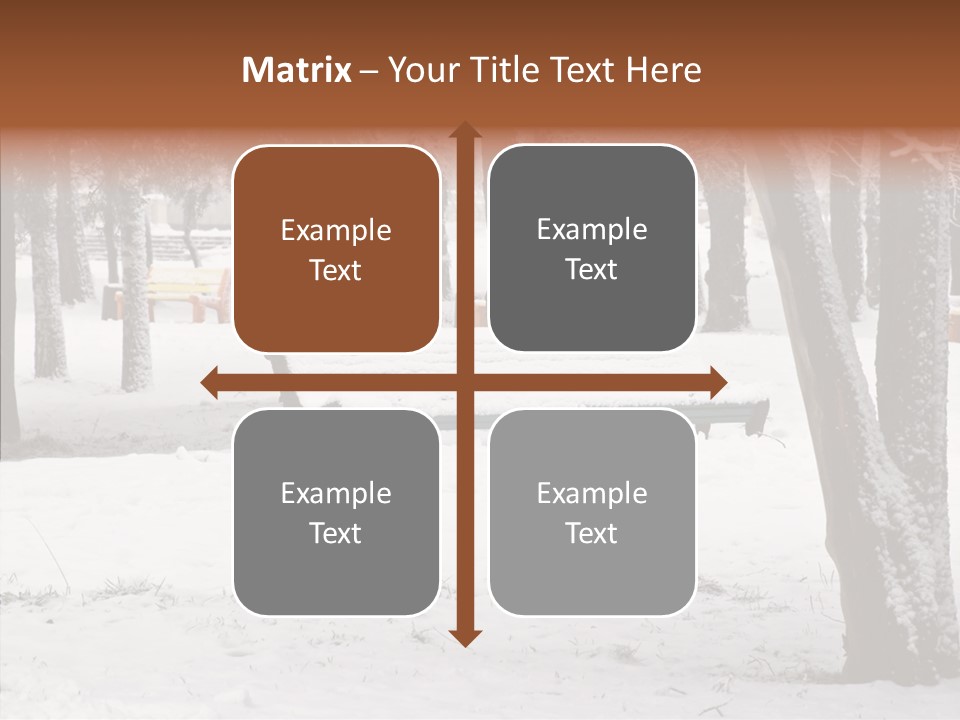 Matrix – Your Title Text Here

Example Text

Example Text

Example Text

Example Text